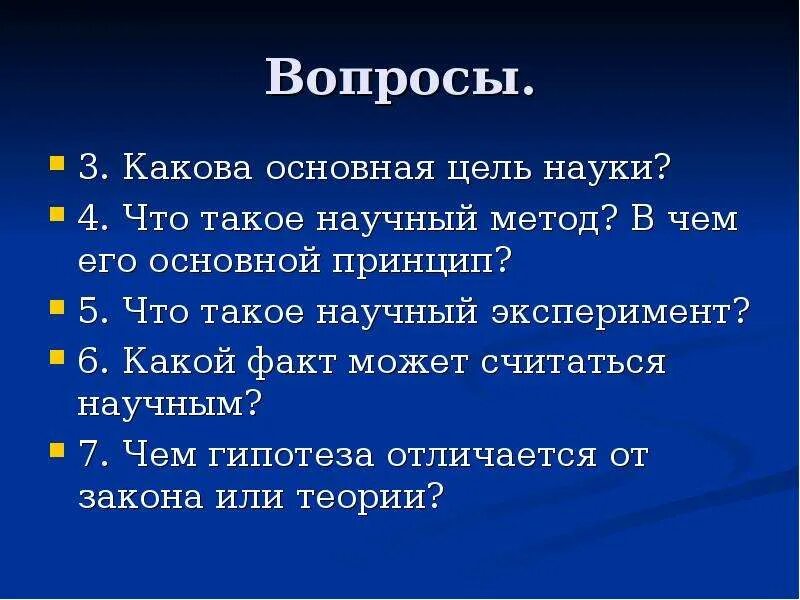 Вопросы.

3. Какова основная цель науки?

4. Что такое научный метод? В чем его основной принцип?

5. Что такое научный эксперимент?

6. Какой факт может считаться научным?

7. Чем гипотеза отличается от закона или теории?